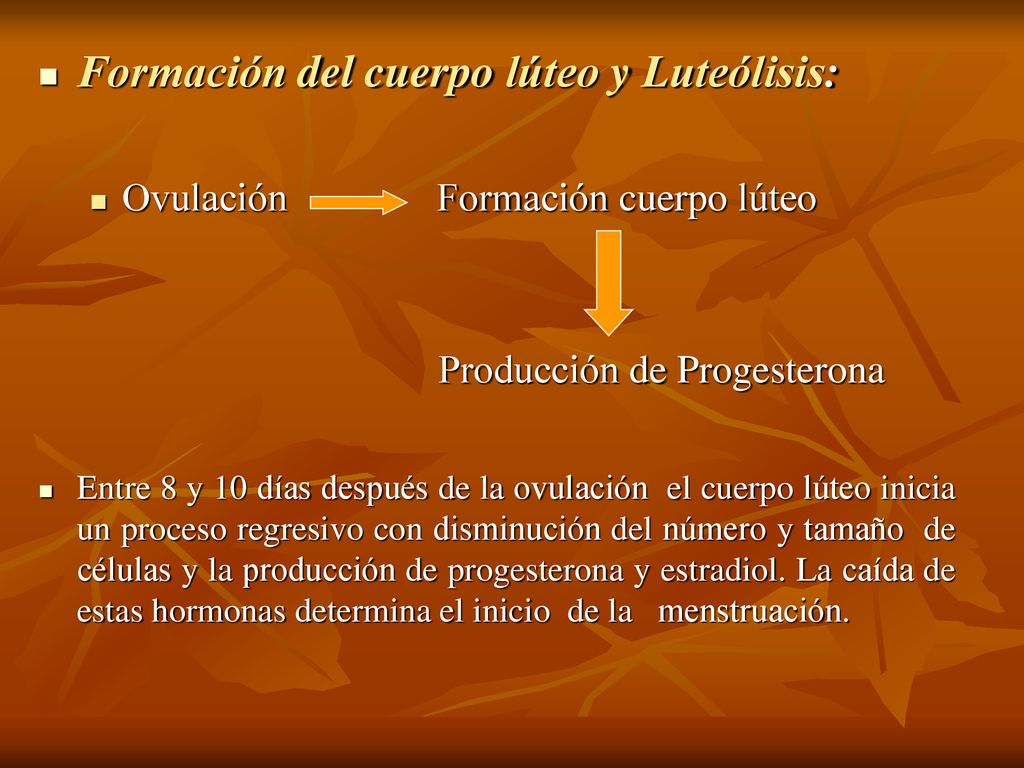 Formación del cuerpo lúteo y Luteólisis:

Ovulación Formación cuerpo lúteo

Producción de Progesterona

Entre 8 y 10 días después de la ovulación el cuerpo lúteo inicia un proceso regresivo con disminución del número y tamaño de células y la producción de progesterona y estradiol. La caída de estas hormonas determina el inicio de la menstruación.